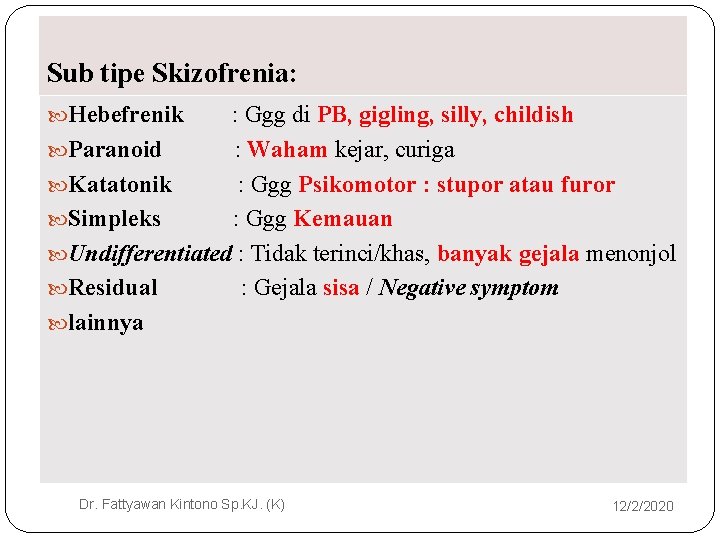 Sub tipe Skizofrenia:

Hebefrenik : Ggg di PB, gigling, silly, childish
Paranoid : Waham kejar, curiga
Katatonik : Ggg Psikomotor : stupor atau furor
Simpleks : Ggg Kemauan
Undifferentiated : Tidak terinci/khas, banyak gejala menonjol
Residual : Gejala sisa / Negative symptom
lainnya

Dr. Fattyawan Kintono Sp.KJ. (K)

12/2/2020